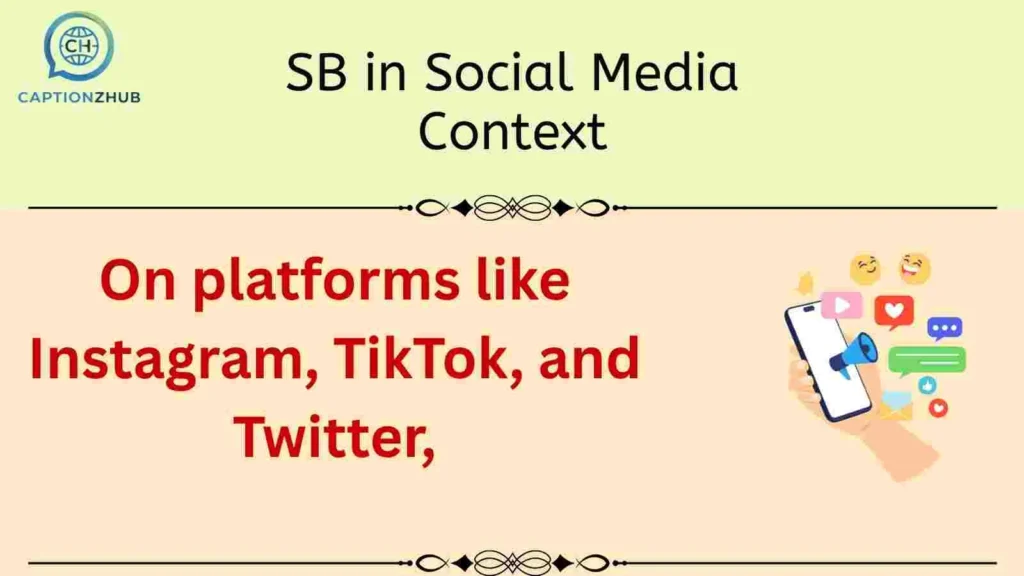 CH
CAPTIONZHUB

SB in Social Media Context

On platforms like Instagram, TikTok, and Twitter,